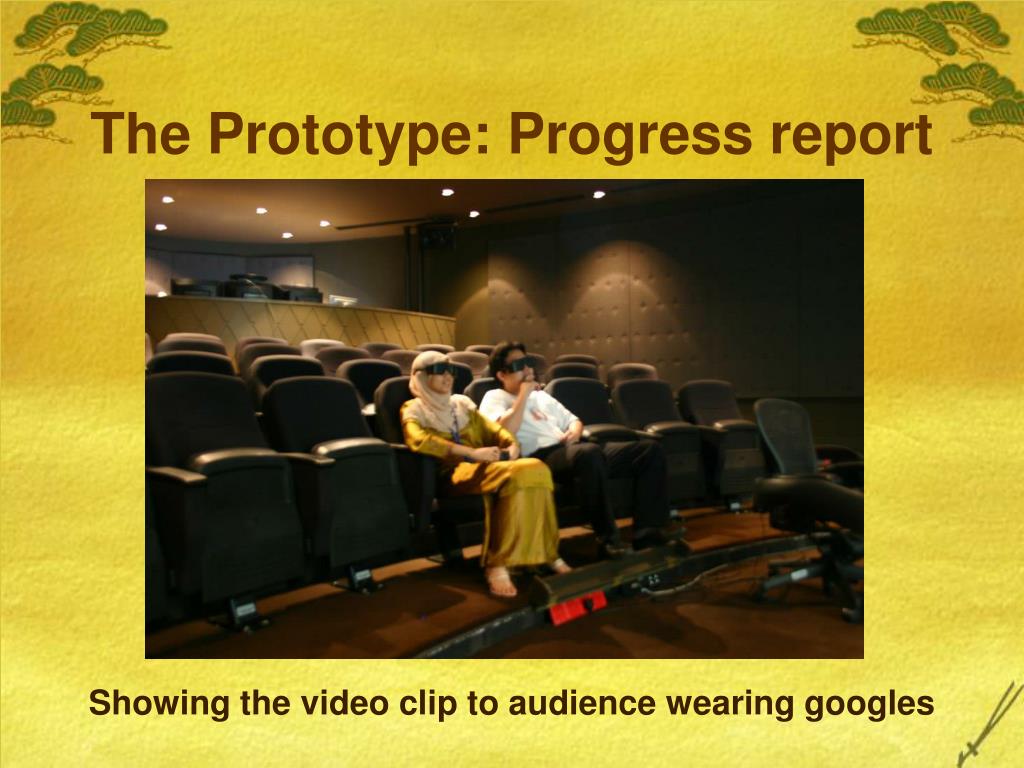 The Prototype: Progress report

Showing the video clip to audience wearing googles